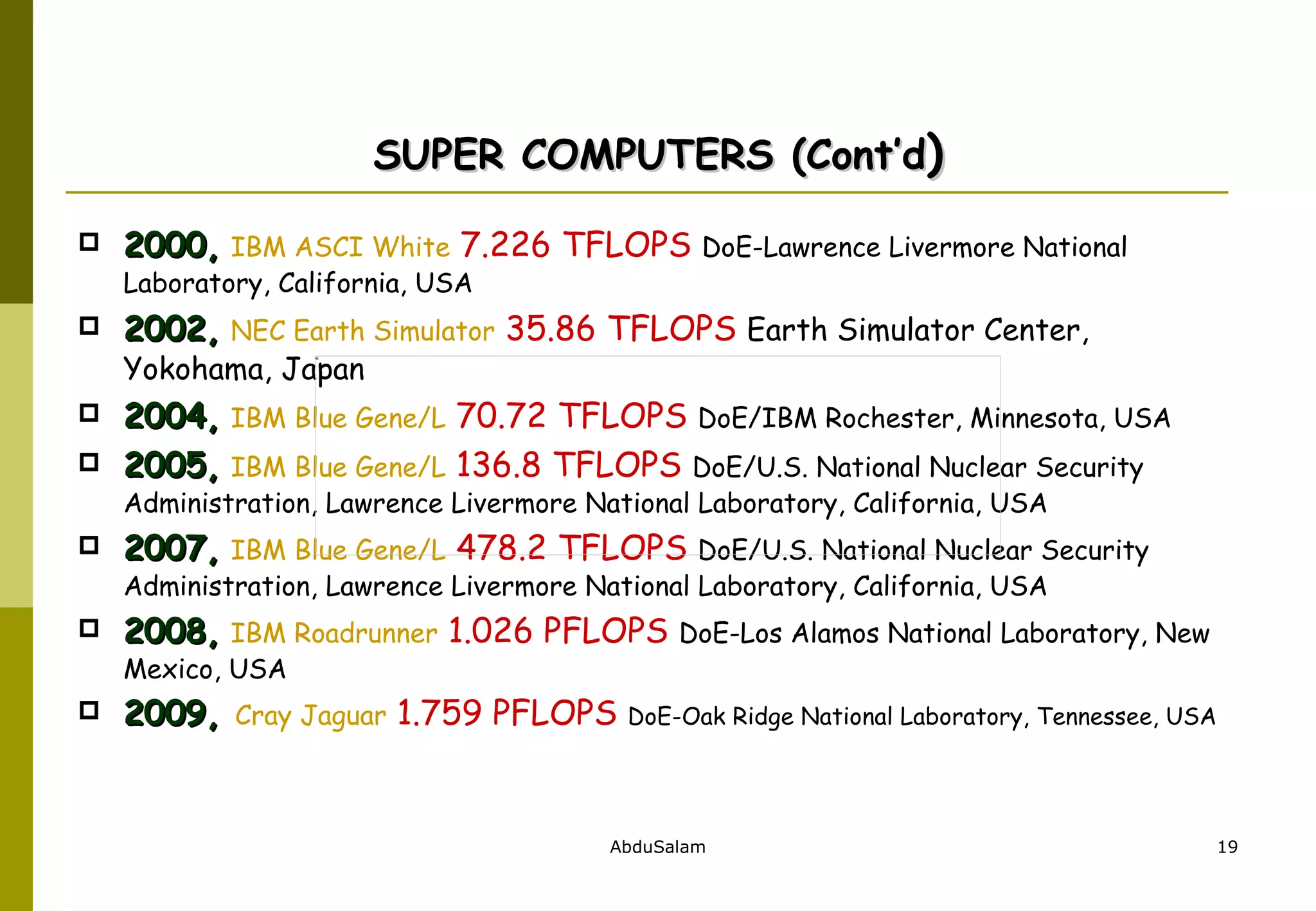 SUPER COMPUTERS (Cont'd)

2000, IBM ASCI White 7.226 TFLOPS DoE-Lawrence Livermore National Laboratory, California, USA

2002, NEC Earth Simulator 35.86 TFLOPS Earth Simulator Center, Yokohama, Japan

2004, IBM Blue Gene/L 70.72 TFLOPS DoE/IBM Rochester, Minnesota, USA

2005, IBM Blue Gene/L 136.8 TFLOPS DoE/U.S. National Nuclear Security Administration, Lawrence Livermore National Laboratory, California, USA

2007, IBM Blue Gene/L 478.2 TFLOPS DoE/U.S. National Nuclear Security Administration, Lawrence Livermore National Laboratory, California, USA

2008, IBM Roadrunner 1.026 PFLOPS DoE-Los Alamos National Laboratory, New Mexico, USA

2009, Cray Jaguar 1.759 PFLOPS DoE-Oak Ridge National Laboratory, Tennessee, USA

AbduSalam

19